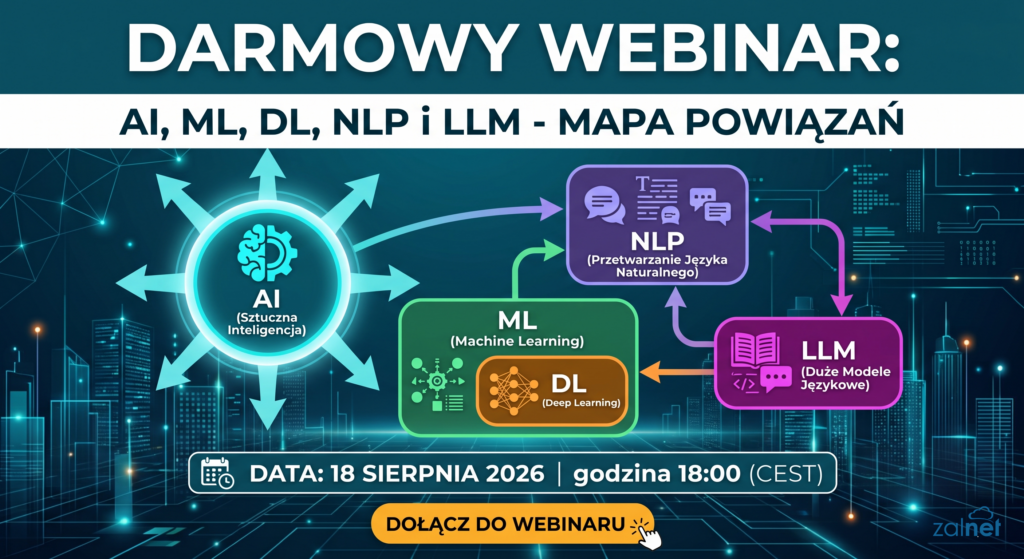 DARMOWY WEBINAR:

AI, ML, DL, NLP i LLM - MAPA POWIĄZAŃ

AI
(Sztuczna Inteligencja)

NLP
(Przetwarzanie Języka Naturalnego)

ML
(Machine Learning)

DL
(Deep Learning)

LLM
(Duże Modele Językowe)

DATA: 18 SIERPNIA 2026 | godzina 18:00 (CEST)

DOŁĄCZ DO WEBINARU

zalnet